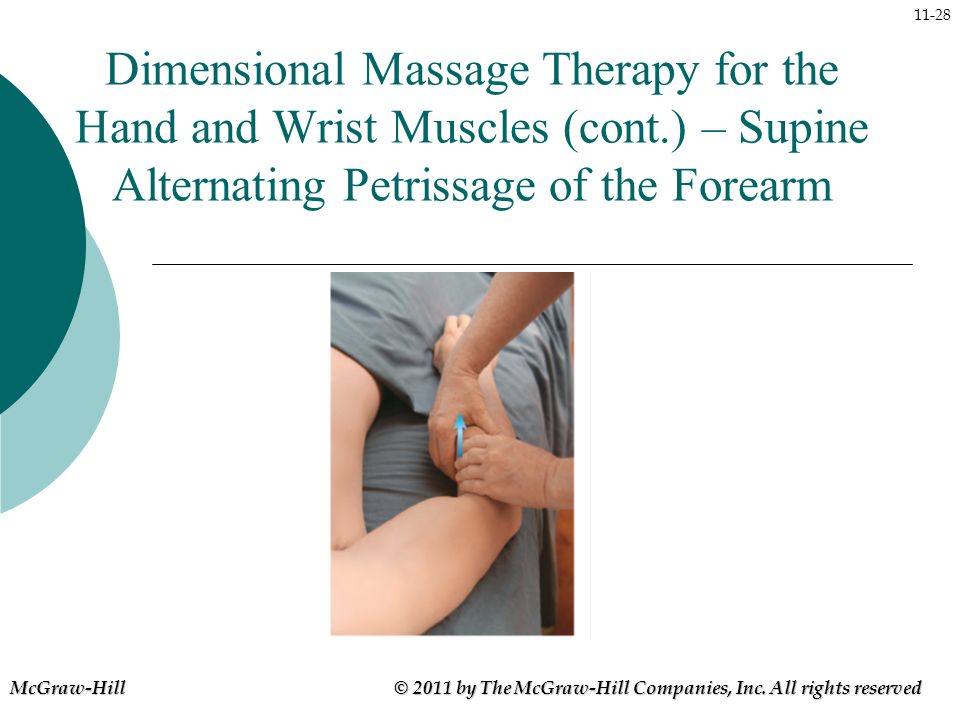 11-28

Dimensional Massage Therapy for the Hand and Wrist Muscles (cont.) – Supine Alternating Petrissage of the Forearm

McGraw-Hill

© 2011 by The McGraw-Hill Companies, Inc. All rights reserved